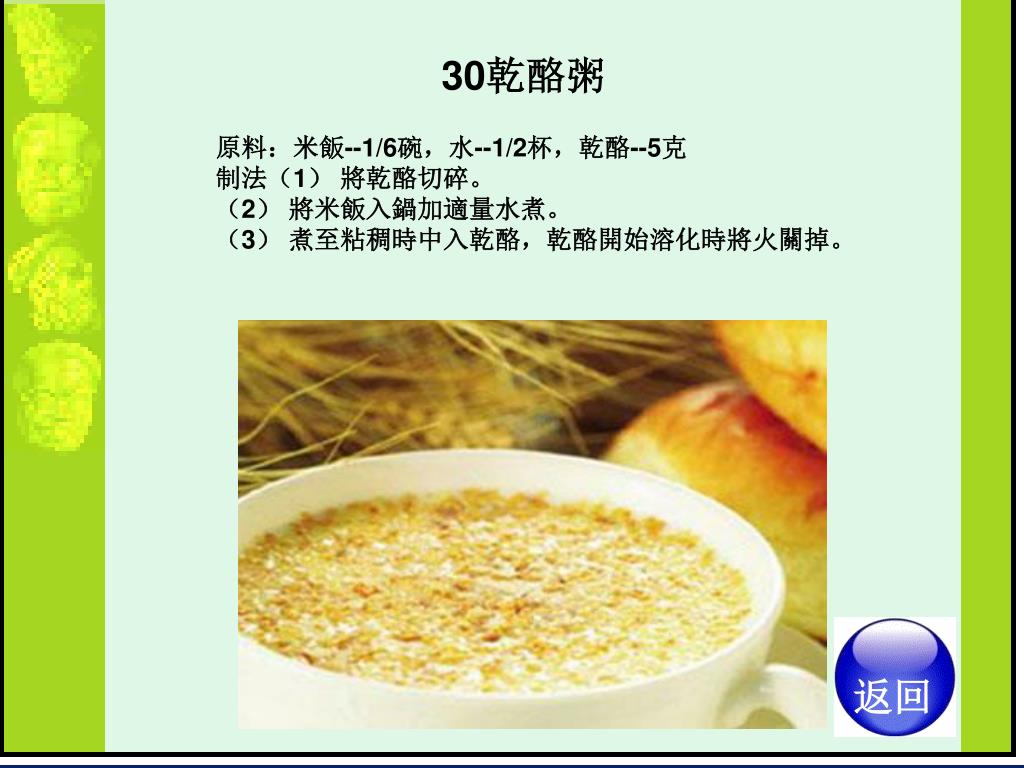 30乾酪粥

原料：米飯--1/6碗，水--1/2杯，乾酪--5克
制法（1） 將乾酪切碎。
（2） 將米飯入鍋加適量水煮。
（3） 煮至粘稠時中入乾酪，乾酪開始溶化時將火關掉。

返回